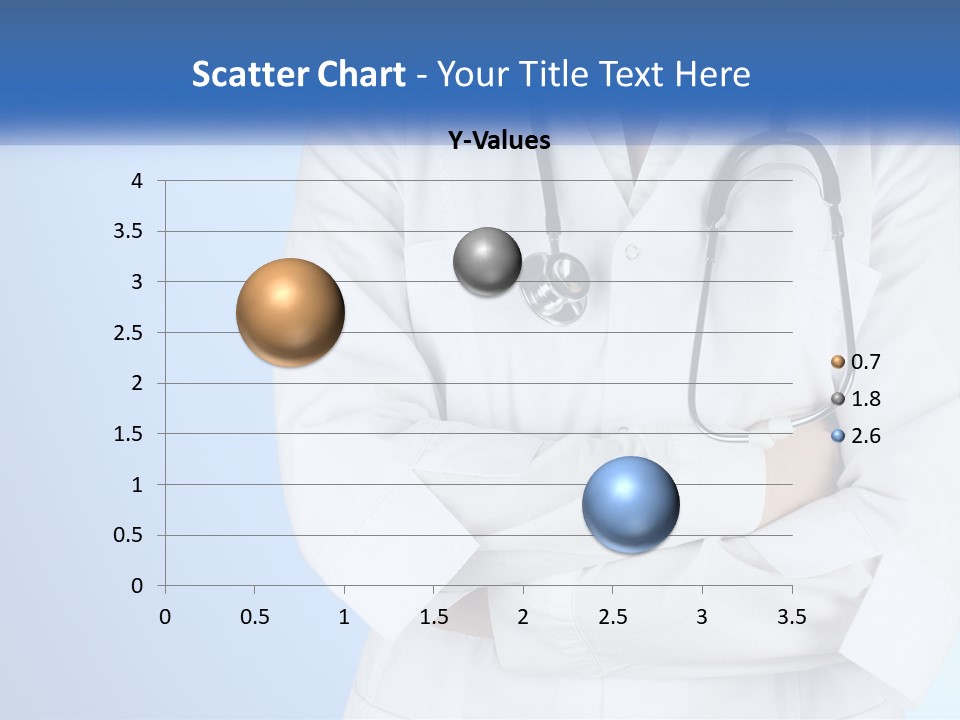 Scatter Chart - Your Title Text Here

Y-Values

4
3.5
3
2.5
2
1.5
1
0.5
0

0 0.5 1 1.5 2 2.5 3 3.5

0.7
1.8
2.6